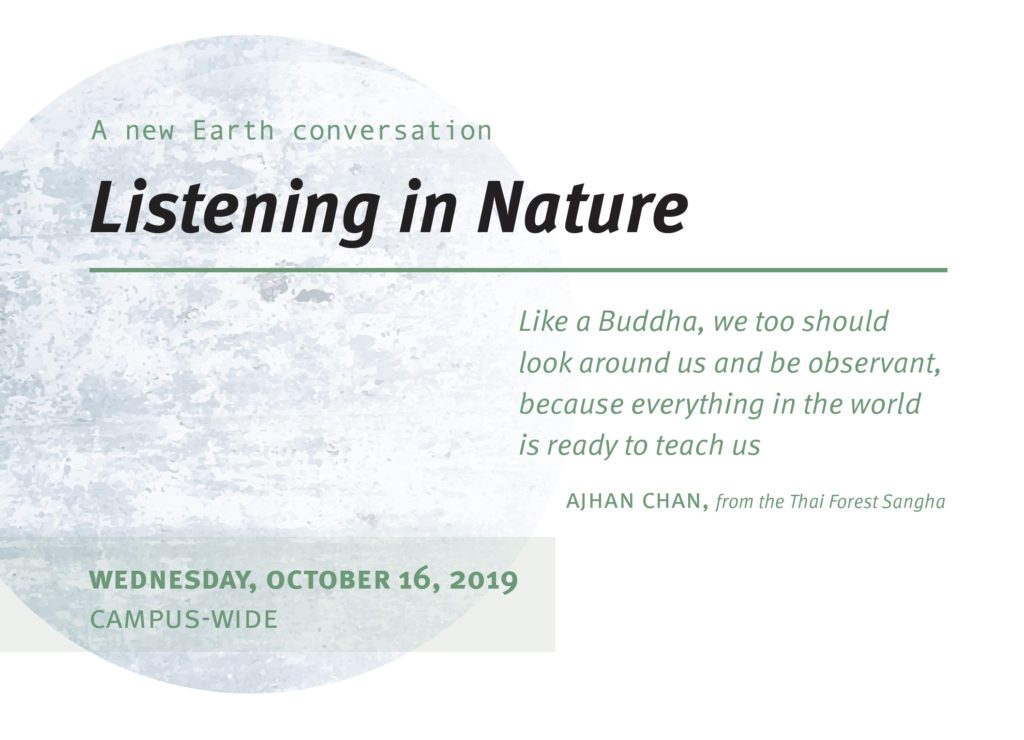 A new Earth conversation

Listening in Nature

Like a Buddha, we too should look around us and be observant, because everything in the world is ready to teach us

AJHAN CHAN, from the Thai Forest Sangha

WEDNESDAY, OCTOBER 16, 2019
CAMPUS-WIDE